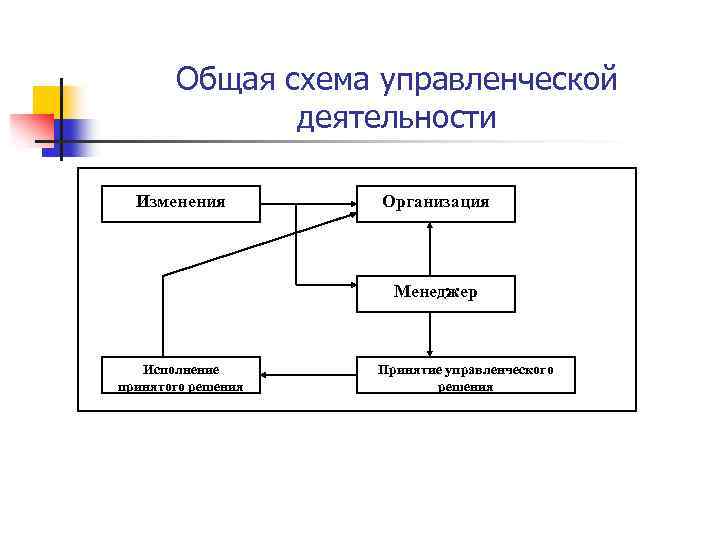 Общая схема управленческой деятельности

Изменения

Организация

Менеджер

Исполнение принятого решения

Принятие управленческого решения